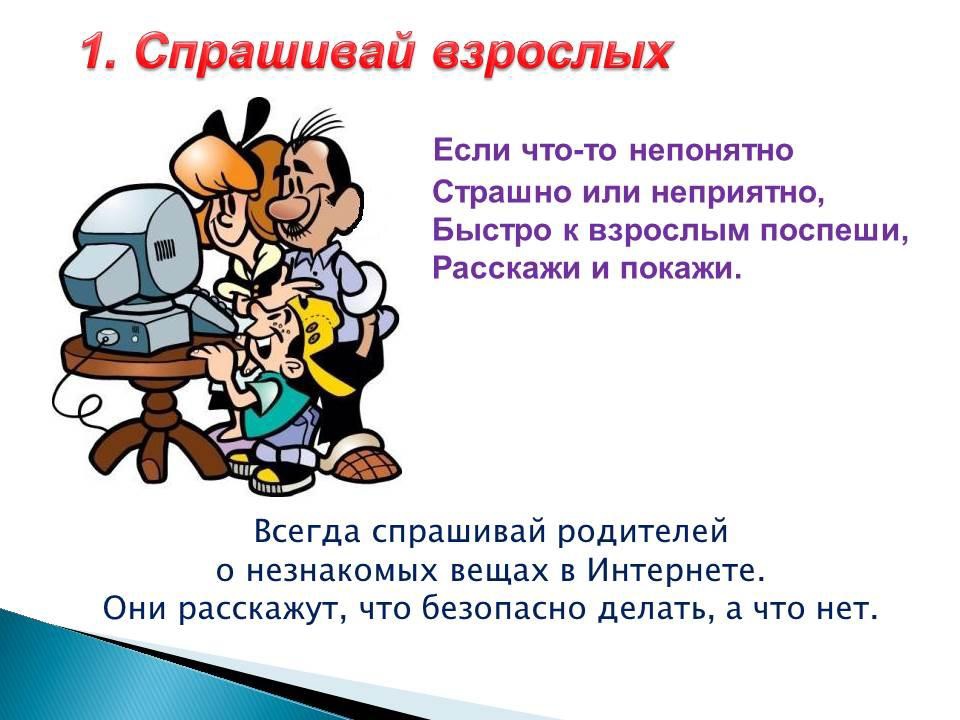 1. Спрашивай взрослых

Если что-то непонятно
Страшно или неприятно,
Быстро к взрослым поспеши,
Расскажи и покажи.

Всегда спрашивай родителей о незнакомых вещах в Интернете. Они расскажут, что безопасно делать, а что нет.